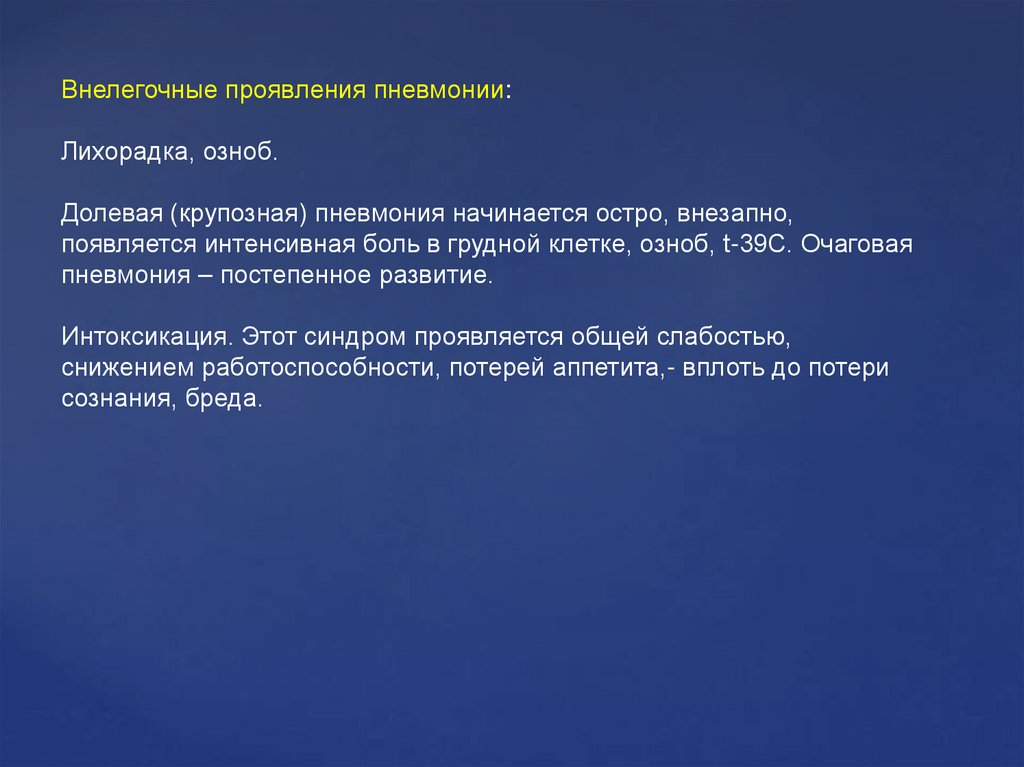 Внелегочные проявления пневмонии:

Лихорадка, озноб.

Долевая (крупозная) пневмония начинается остро, внезапно, появляется интенсивная боль в грудной клетке, озноб, t-39С. Очаговая пневмония – постепенное развитие.

Интоксикация. Этот синдром проявляется общей слабостью, снижением работоспособности, потерей аппетита,- вплоть до потери сознания, бреда.